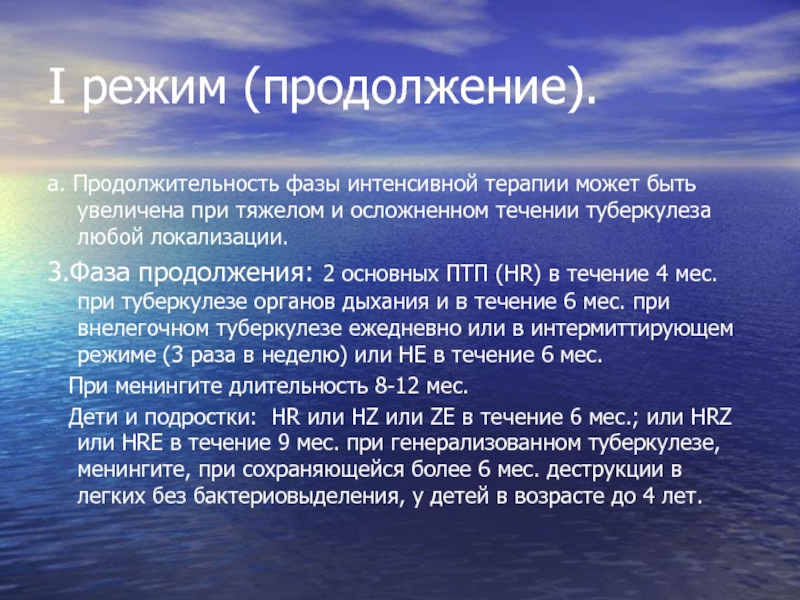 I режим (продолжение).

а. Продолжительность фазы интенсивной терапии может быть увеличена при тяжелом и осложненном течении туберкулеза любой локализации.

3.Фаза продолжения: 2 основных ПТП (HR) в течение 4 мес. при туберкулезе органов дыхания и в течение 6 мес. при внелегочном туберкулезе ежедневно или в интермиттирующем режиме (3 раза в неделю) или HE в течение 6 мес.

При менингите длительность 8-12 мес.

Дети и подростки: HR или HZ или ZE в течение 6 мес.; или HRZ или HRE в течение 9 мес. при генерализованном туберкулезе, менингите, при сохраняющейся более 6 мес. деструкции в легких без бактериовыделения, у детей в возрасте до 4 лет.